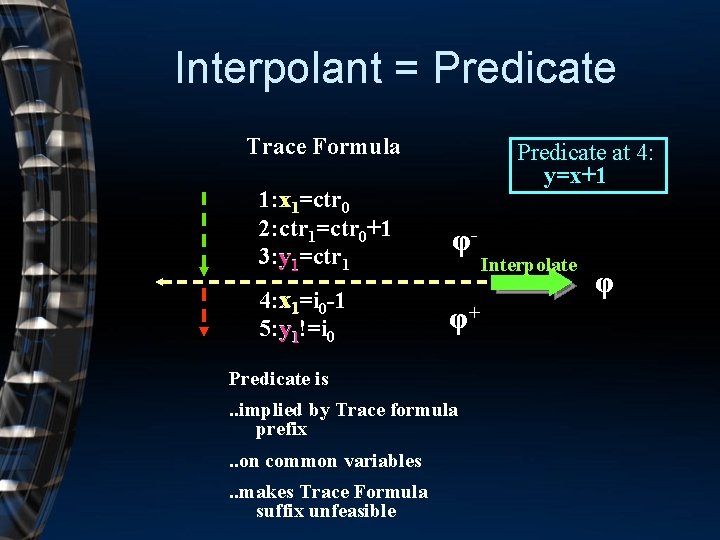 Interpolant = Predicate

Trace Formula

Predicate at 4:
y=x+1

1:$x_1$=$ctr_0$
2:$ctr_1$=$ctr_0$+1
3:$y_1$=$ctr_1$

$\varphi^-$

Interpolate

$\varphi$

4:$x_1$=$i_0$-1
5:$y_1$!=$i_0$

$\varphi^+$

Predicate is

..implied by Trace formula prefix

..on common variables

..makes Trace Formula suffix unfeasible